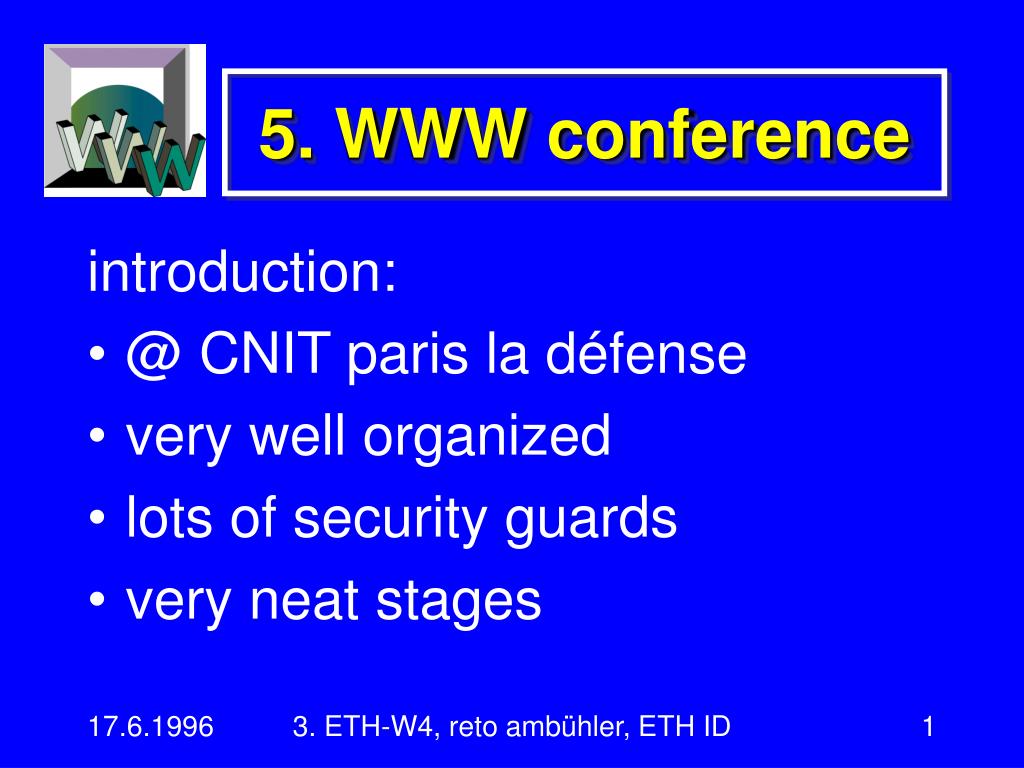 WWW

5. WWW conference

introduction:

• @ CNIT paris la défense
• very well organized
• lots of security guards
• very neat stages

17.6.1996 3. ETH-W4, reto ambühler, ETH ID 1